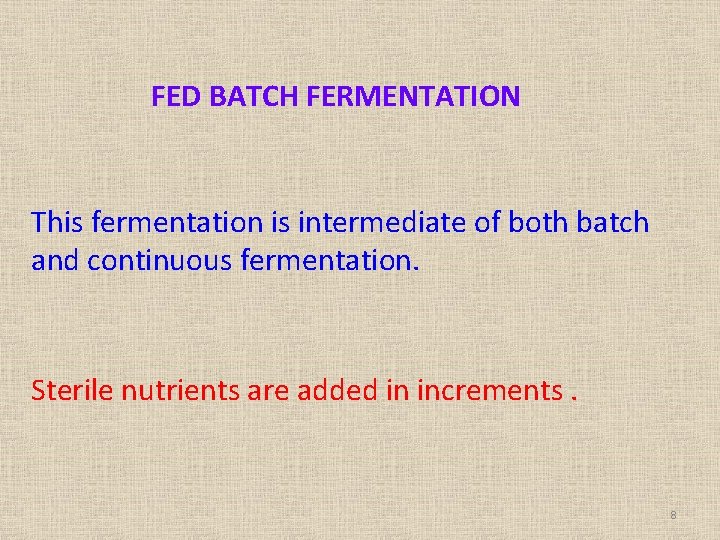 FED BATCH FERMENTATION

This fermentation is intermediate of both batch and continuous fermentation.

Sterile nutrients are added in increments .

8